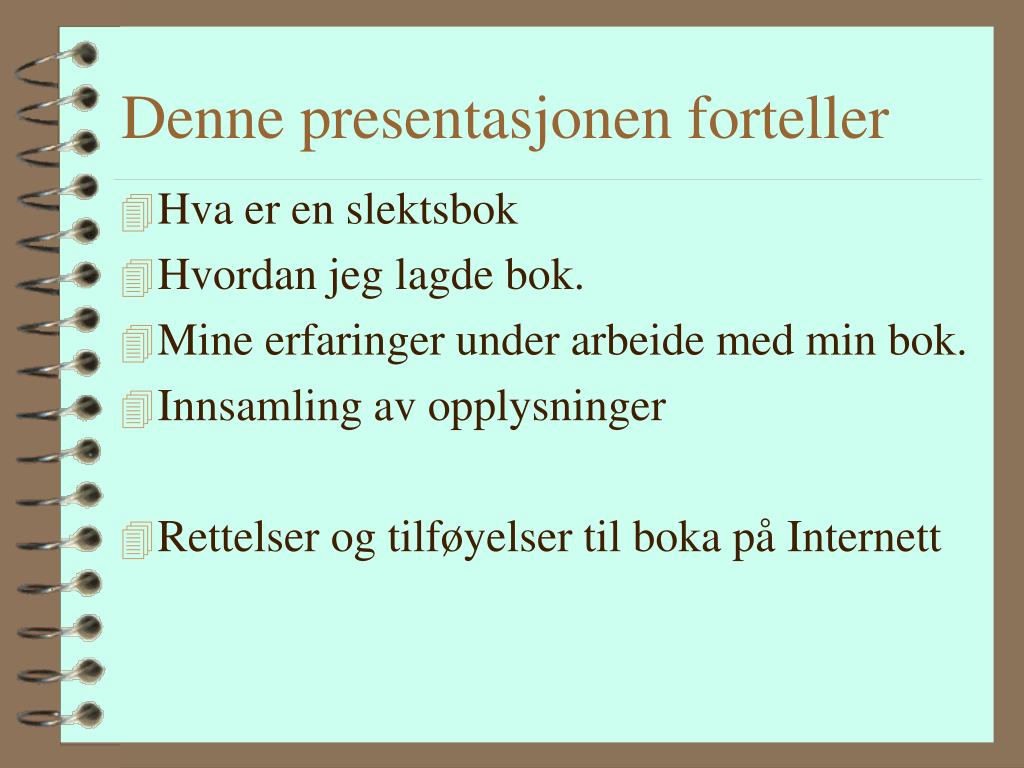 Denne presentasjonen forteller

Hva er en slektsbok

Hvordan jeg lagde bok.

Mine erfaringer under arbeide med min bok.

Innsamling av opplysninger

Rettelser og tilføyelser til boka på Internett